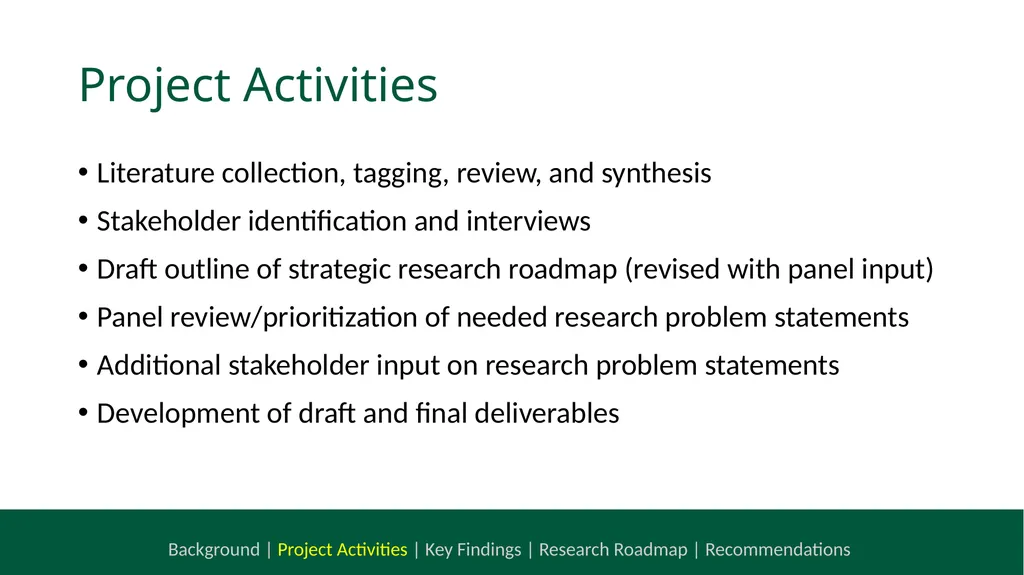 Project Activities

• Literature collection, tagging, review, and synthesis
• Stakeholder identification and interviews
• Draft outline of strategic research roadmap (revised with panel input)
• Panel review/prioritization of needed research problem statements
• Additional stakeholder input on research problem statements
• Development of draft and final deliverables

Background | Project Activities | Key Findings | Research Roadmap | Recommendations